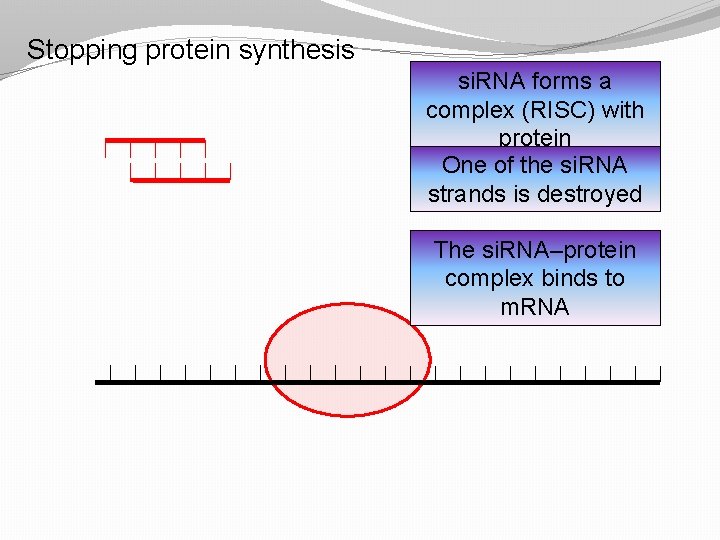 Stopping protein synthesis

siRNA forms a complex (RISC) with protein

One of the siRNA strands is destroyed

The siRNA–protein complex binds to mRNA